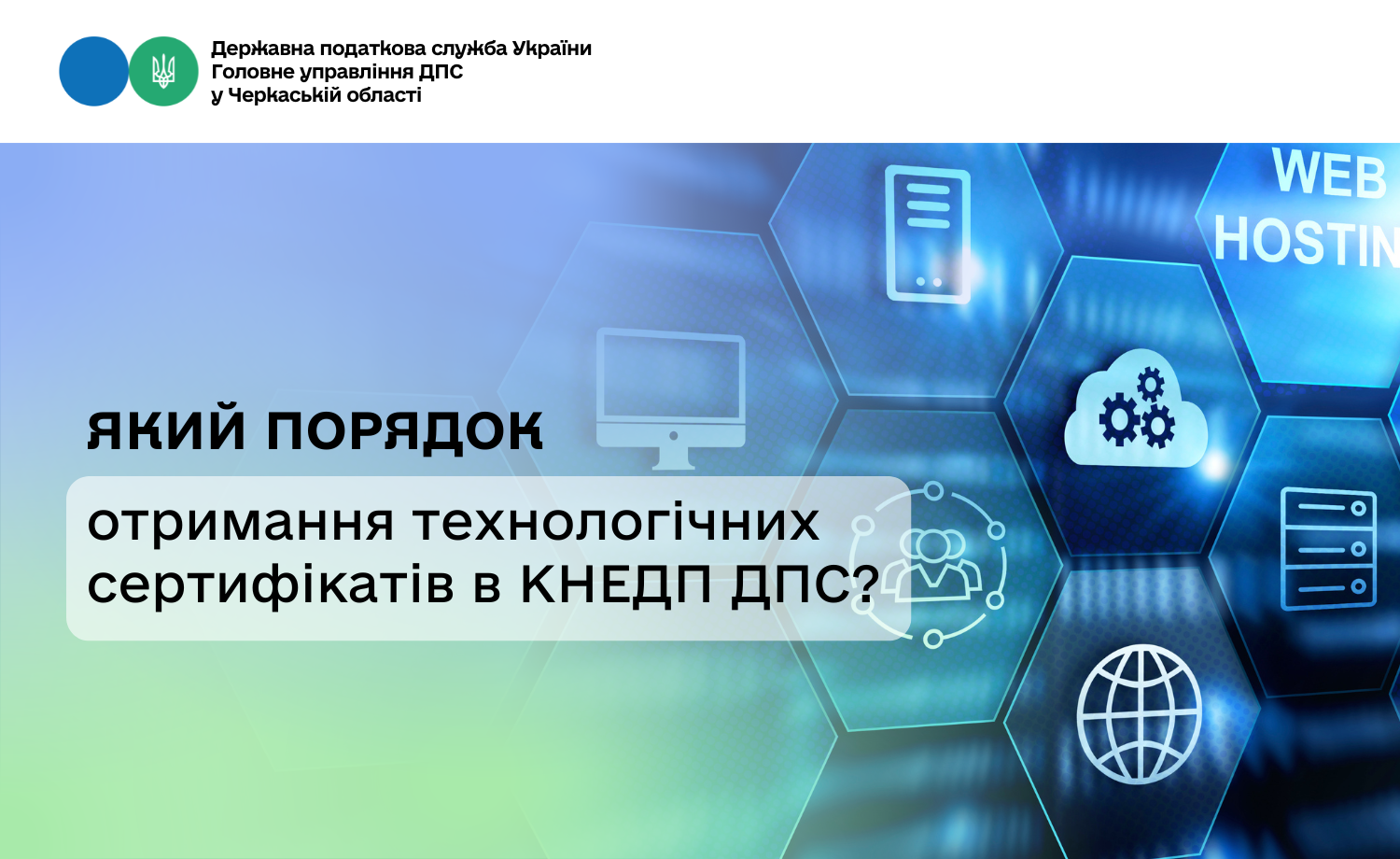 Державна податкова служба України
Головне управління ДПС
у Черкаській області

WEB
HOSTIN

ЯКИЙ ПОРЯДОК
отримання технологічних сертифікатів в КНЕДП ДПС?